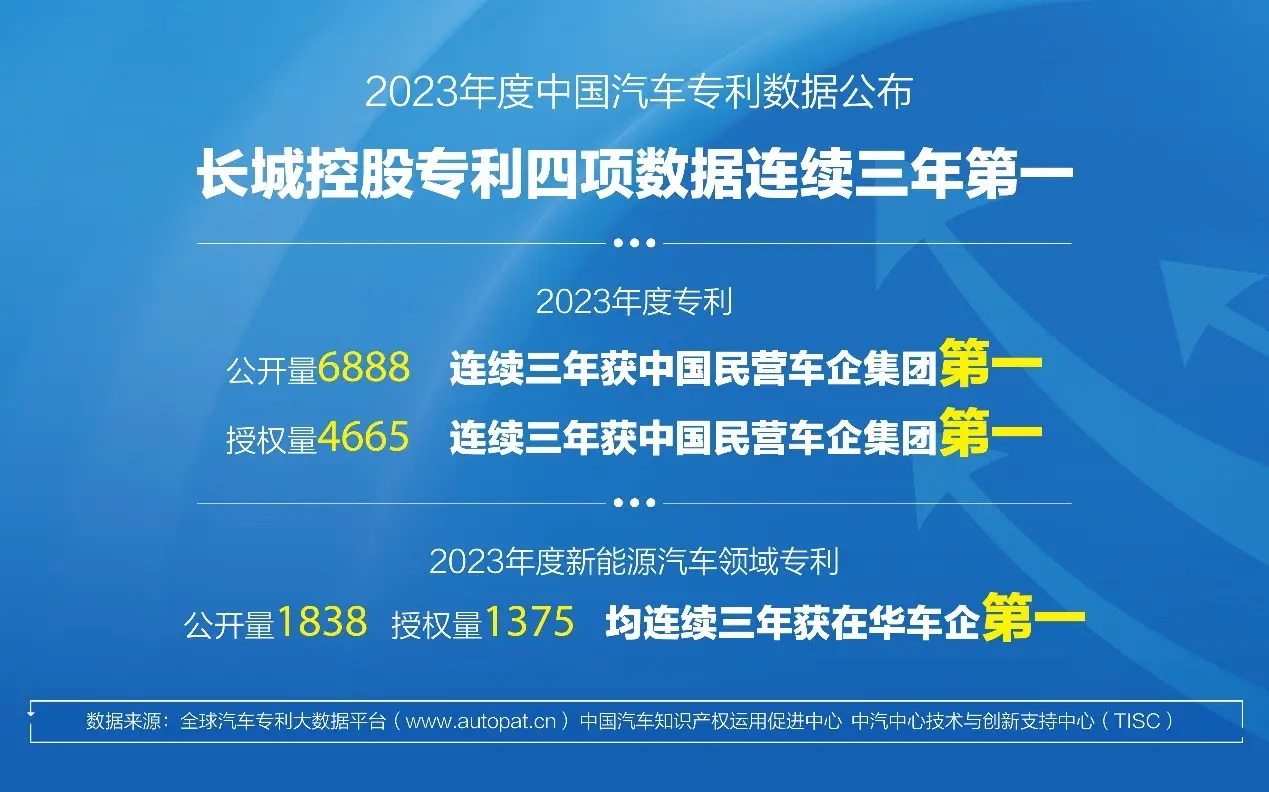 2023年度中国汽车专利数据公布

长城控股专利四项数据连续三年第一

2023年度专利

公开量6888 连续三年获中国民营车企集团第一

授权量4665 连续三年获中国民营车企集团第一

2023年度新能源汽车领域专利

公开量1838 授权量1375 均连续三年获在华车企第一

数据来源：全球汽车专利大数据平台（www.autopat.cn）中国汽车知识产权运用促进中心 中汽中心技术与创新支持中心（TISC）